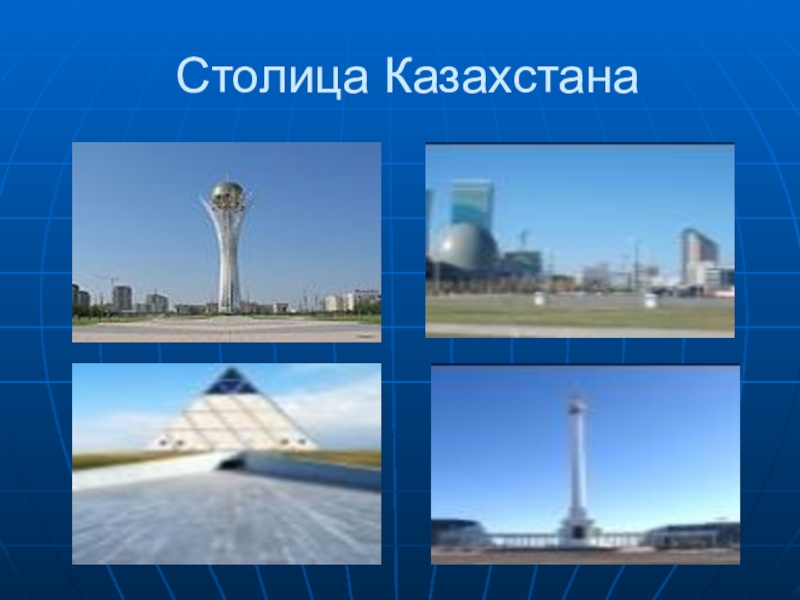 Столица Казахстана